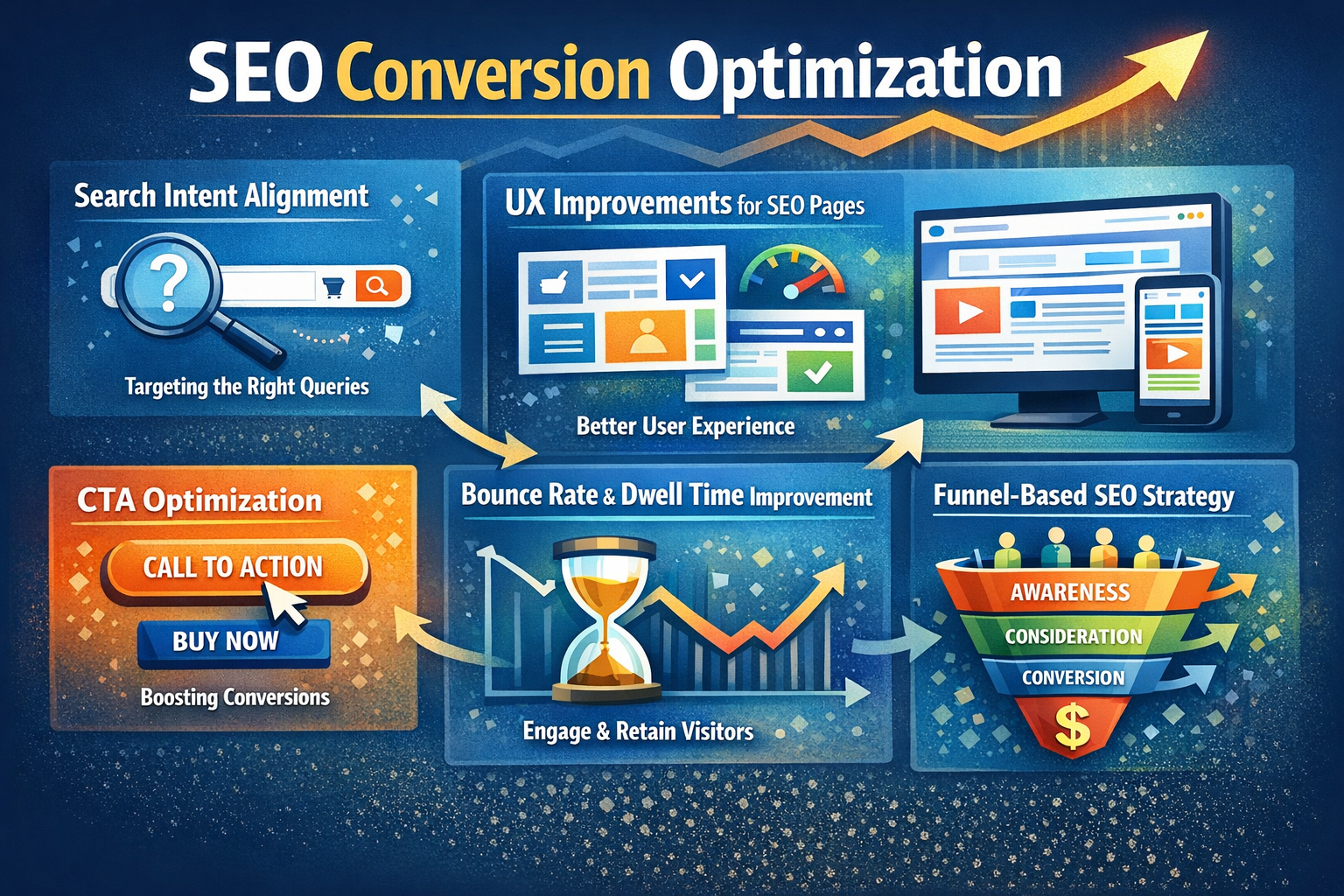 SEO Conversion Optimization

Search Intent Alignment

?

Targeting the Right Queries

UX Improvements for SEO Pages

Better User Experience

CTA Optimization

CALL TO ACTION

BUY NOW

Boosting Conversions

Bounce Rate & Dwell Time Improvement

Engage & Retain Visitors

Funnel-Based SEO Strategy

AWARENESS

CONSIDERATION

CONVERSION

$